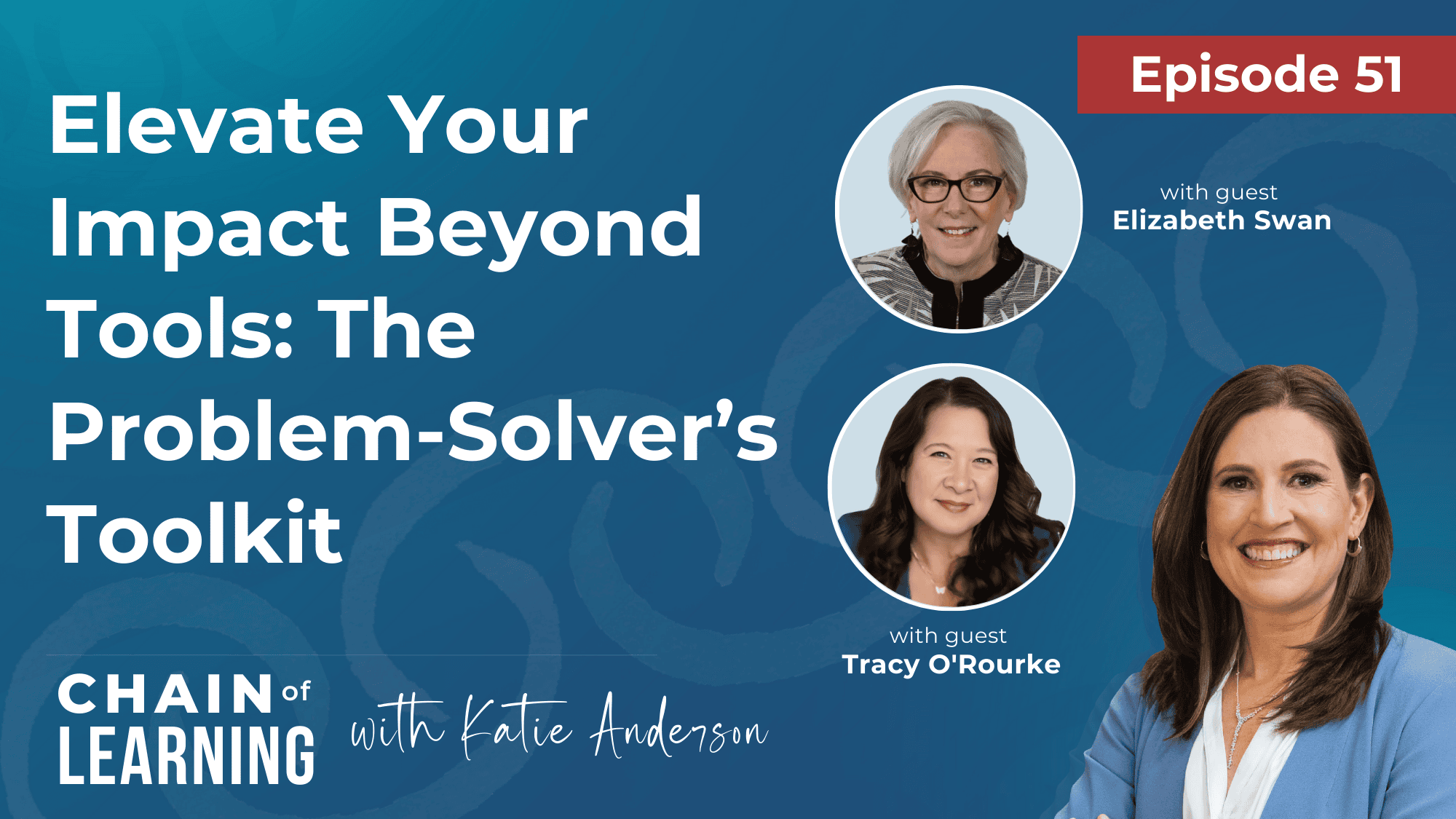 Episode 51

Elevate Your Impact Beyond Tools: The Problem-Solver's Toolkit

with guest
Elizabeth Swan

with guest
Tracy O'Rourke

CHAIN of LEARNING with Katie Anderson